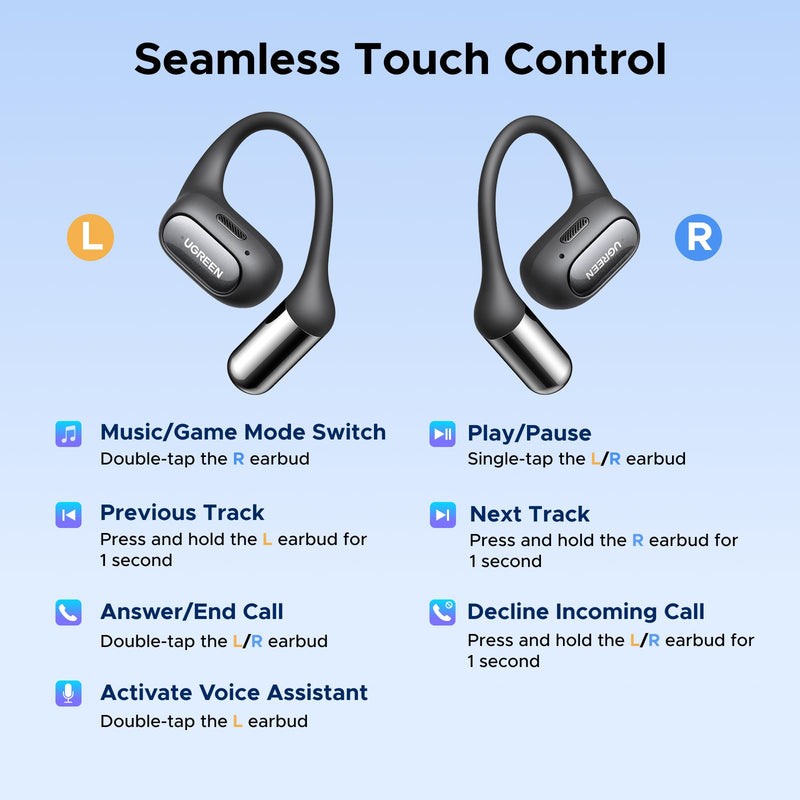 Seamless Touch Control

L

UGREEN

UGREEN

R

Music/Game Mode Switch
Double-tap the R earbud

Previous Track
Press and hold the L earbud for 1 second

Answer/End Call
Double-tap the L/R earbud

Activate Voice Assistant
Double-tap the L earbud

Play/Pause
Single-tap the L/R earbud

Next Track
Press and hold the R earbud for 1 second

Decline Incoming Call
Press and hold the L/R earbud for 1 second